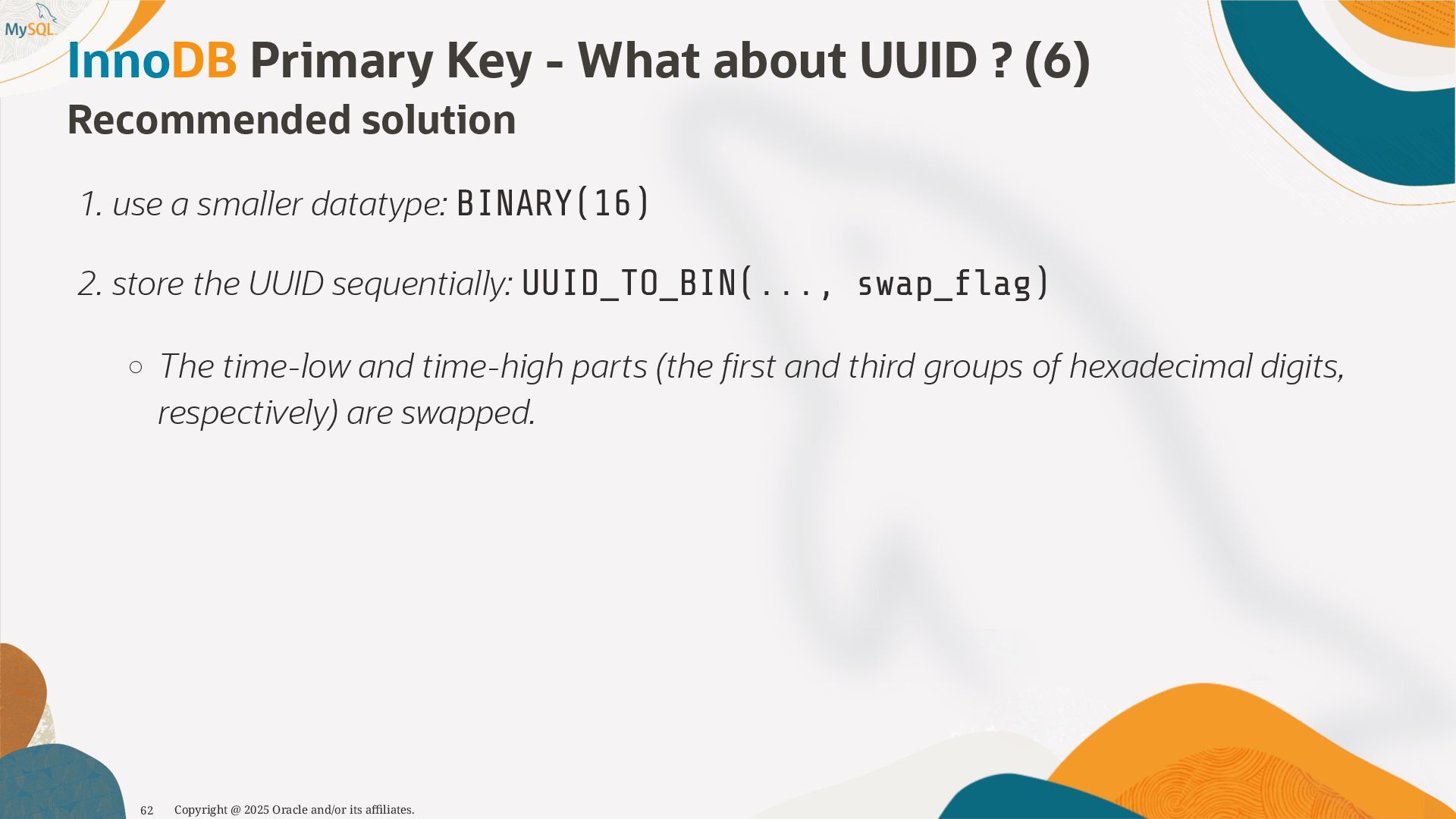 MySQL

InnoDB Primary Key - What about UUID ? (6)

Recommended solution

1. use a smaller datatype: BINARY(16)

2. store the UUID sequentially: UUID_TO_BIN(..., swap_flag)

○ The time-low and time-high parts (the first and third groups of hexadecimal digits, respectively) are swapped.

62 Copyright @ 2025 Oracle and/or its affiliates.